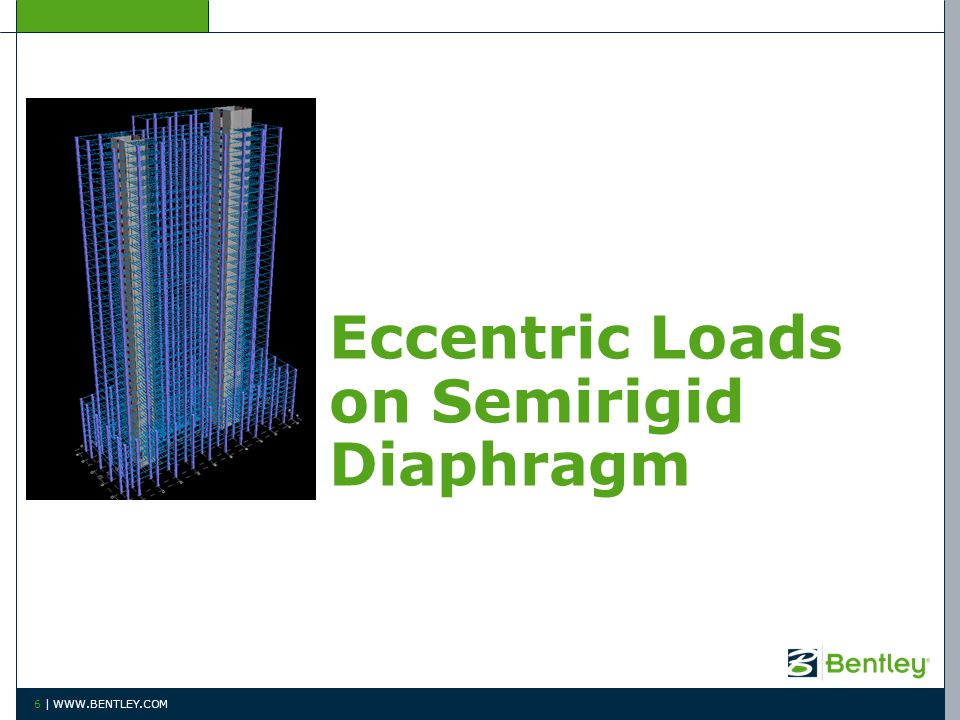 Eccentric Loads on Semirigid Diaphragm

Bentley®

6 | WWW.BENTLEY.COM